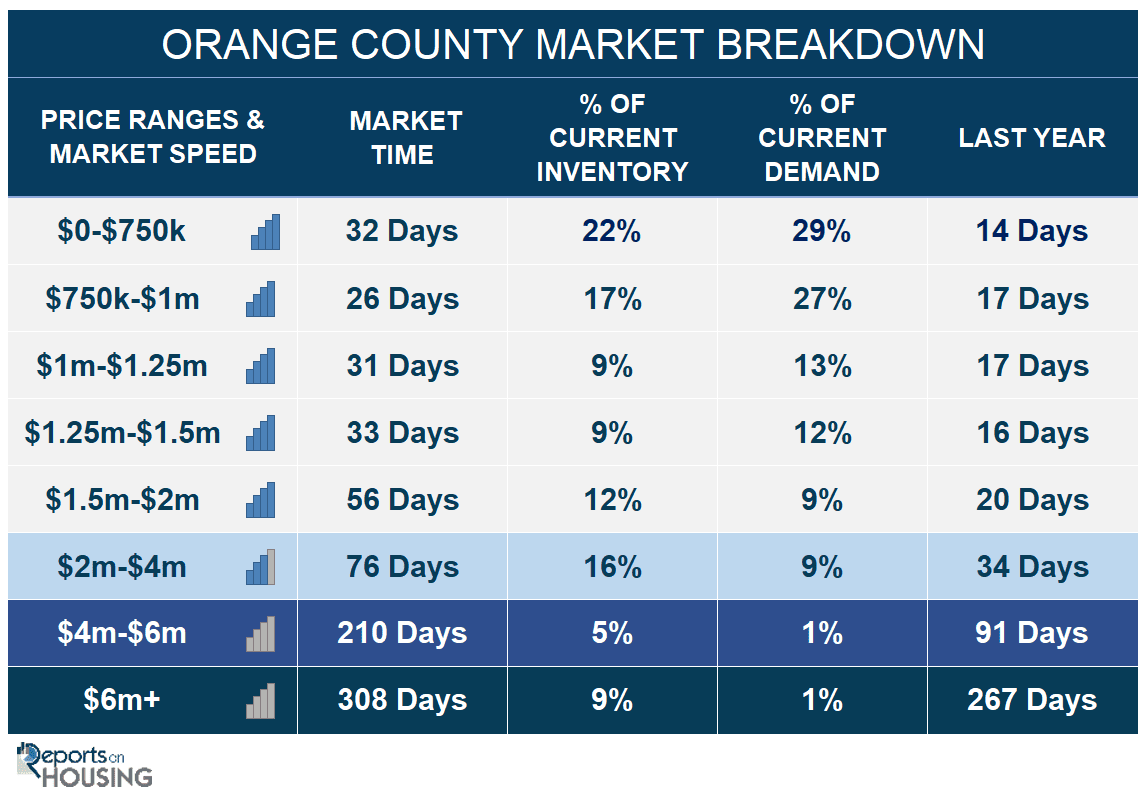 ORANGE COUNTY MARKET BREAKDOWN

| PRICE RANGES & MARKET SPEED | MARKET TIME | % OF CURRENT INVENTORY | % OF CURRENT DEMAND | LAST YEAR |
|---|---|---|---|---|
| \$0-\$750k | 32 Days | 22% | 29% | 14 Days |
| \$750k-\$1m | 26 Days | 17% | 27% | 17 Days |
| \$1m-\$1.25m | 31 Days | 9% | 13% | 17 Days |
| \$1.25m-\$1.5m | 33 Days | 9% | 12% | 16 Days |
| \$1.5m-\$2m | 56 Days | 12% | 9% | 20 Days |
| \$2m-\$4m | 76 Days | 16% | 9% | 34 Days |
| \$4m-\$6m | 210 Days | 5% | 1% | 91 Days |
| \$6m+ | 308 Days | 9% | 1% | 267 Days |

Reports on HOUSING